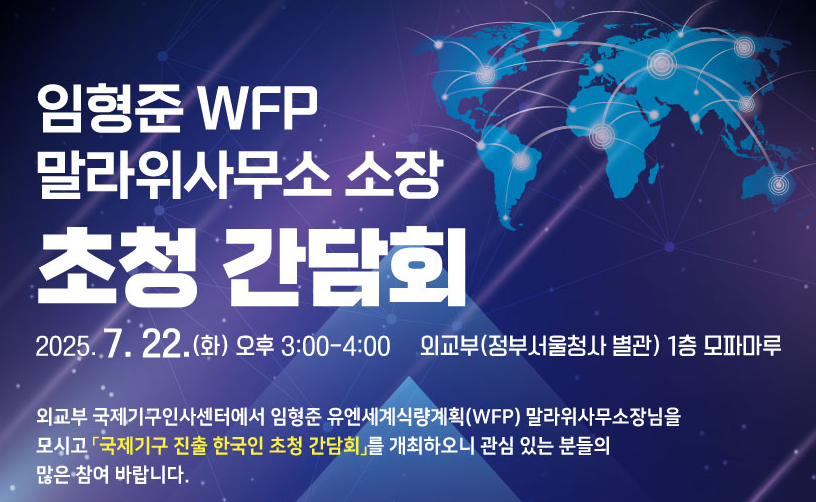 임형준 WFP
말라위사무소 소장

초청 간담회

2025. 7. 22.(화) 오후 3:00-4:00 외교부(정부서울청사 별관) 1층 모파마루

외교부 국제기구인사센터에서 임형준 유엔세계식량계획(WFP) 말라위사무소장님을 모시고 「국제기구 진출 한국인 초청 간담회」를 개최하오니 관심 있는 분들의 많은 참여 바랍니다.